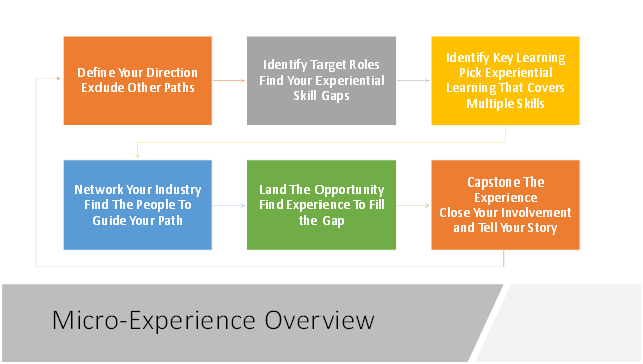 Define Your Direction
Exclude Other Paths

Identify Target Roles
Find Your Experiential Skill Gaps

Identify Key Learning
Pick Experiential Learning That Covers Multiple Skills

Network Your Industry
Find The People To Guide Your Path

Land The Opportunity
Find Experience To Fill the Gap

Capstone The Experience
Close Your Involvement and Tell Your Story

Micro-Experience Overview